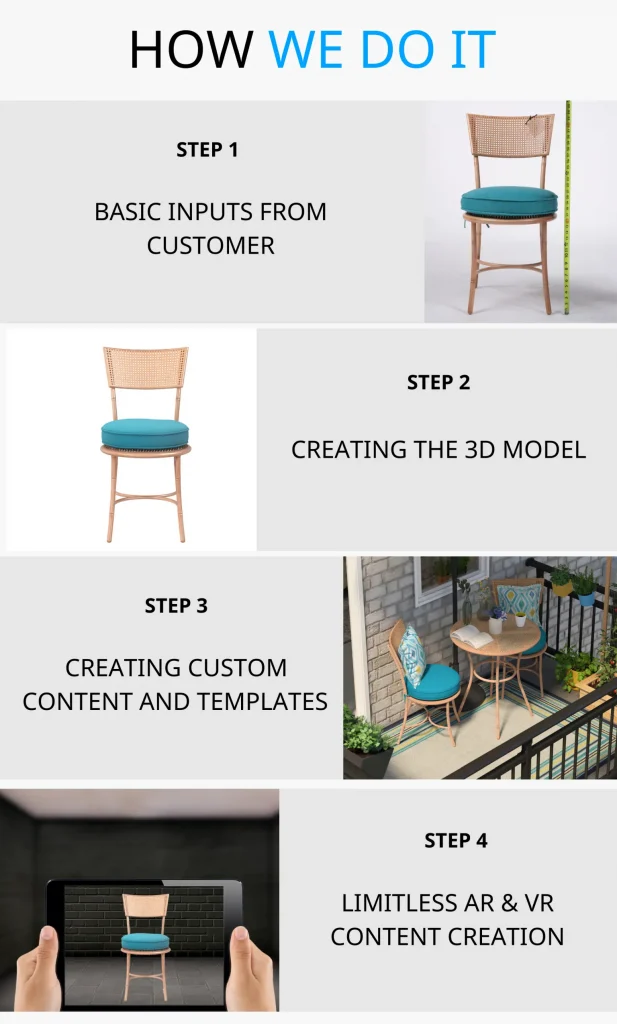 HOW WE DO IT

STEP 1

BASIC INPUTS FROM CUSTOMER

STEP 2

CREATING THE 3D MODEL

STEP 3

CREATING CUSTOM CONTENT AND TEMPLATES

STEP 4

LIMITLESS AR & VR CONTENT CREATION